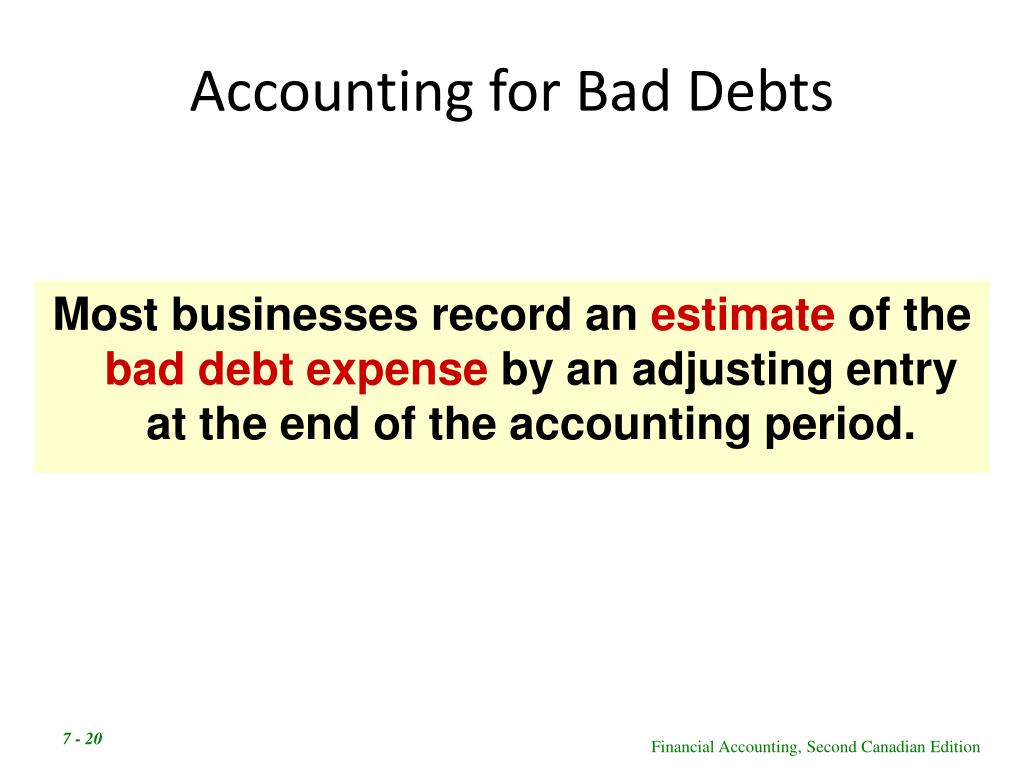 Accounting for Bad Debts

Most businesses record an estimate of the bad debt expense by an adjusting entry at the end of the accounting period.

7 - 20

Financial Accounting, Second Canadian Edition